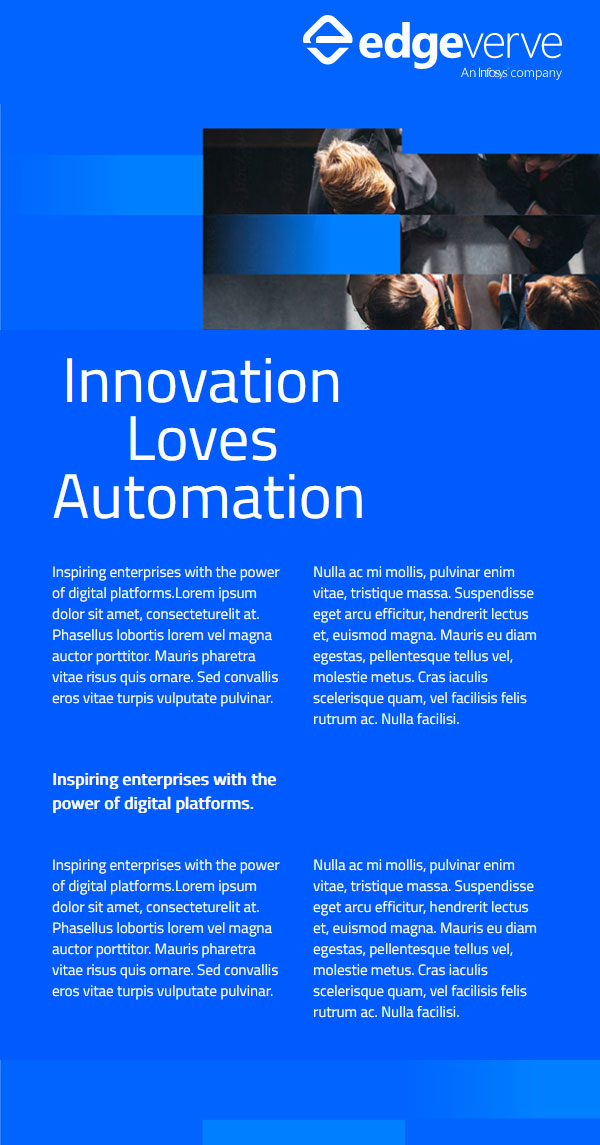 edgeverve
An Infosys company

Innovation Loves Automation

Inspiring enterprises with the power of digital platforms.Lorem ipsum dolor sit amet, consecteturelit at. Phasellus lobortis lorem vel magna auctor porttitor. Mauris pharetra vitae risus quis ornare. Sed convallis eros vitae turpis vulputate pulvinar.

Nulla ac mi mollis, pulvinar enim vitae, tristique massa. Suspendisse eget arcu efficitur, hendrerit lectus et, euismod magna. Mauris eu diam egestas, pellentesque tellus vel, molestie metus. Cras iaculis scelerisque quam, vel facilisis felis rutrum ac. Nulla facilisi.

Inspiring enterprises with the power of digital platforms.

Inspiring enterprises with the power of digital platforms.Lorem ipsum dolor sit amet, consecteturelit at. Phasellus lobortis lorem vel magna auctor porttitor. Mauris pharetra vitae risus quis ornare. Sed convallis eros vitae turpis vulputate pulvinar.

Nulla ac mi mollis, pulvinar enim vitae, tristique massa. Suspendisse eget arcu efficitur, hendrerit lectus et, euismod magna. Mauris eu diam egestas, pellentesque tellus vel, molestie metus. Cras iaculis scelerisque quam, vel facilisis felis rutrum ac. Nulla facilisi.